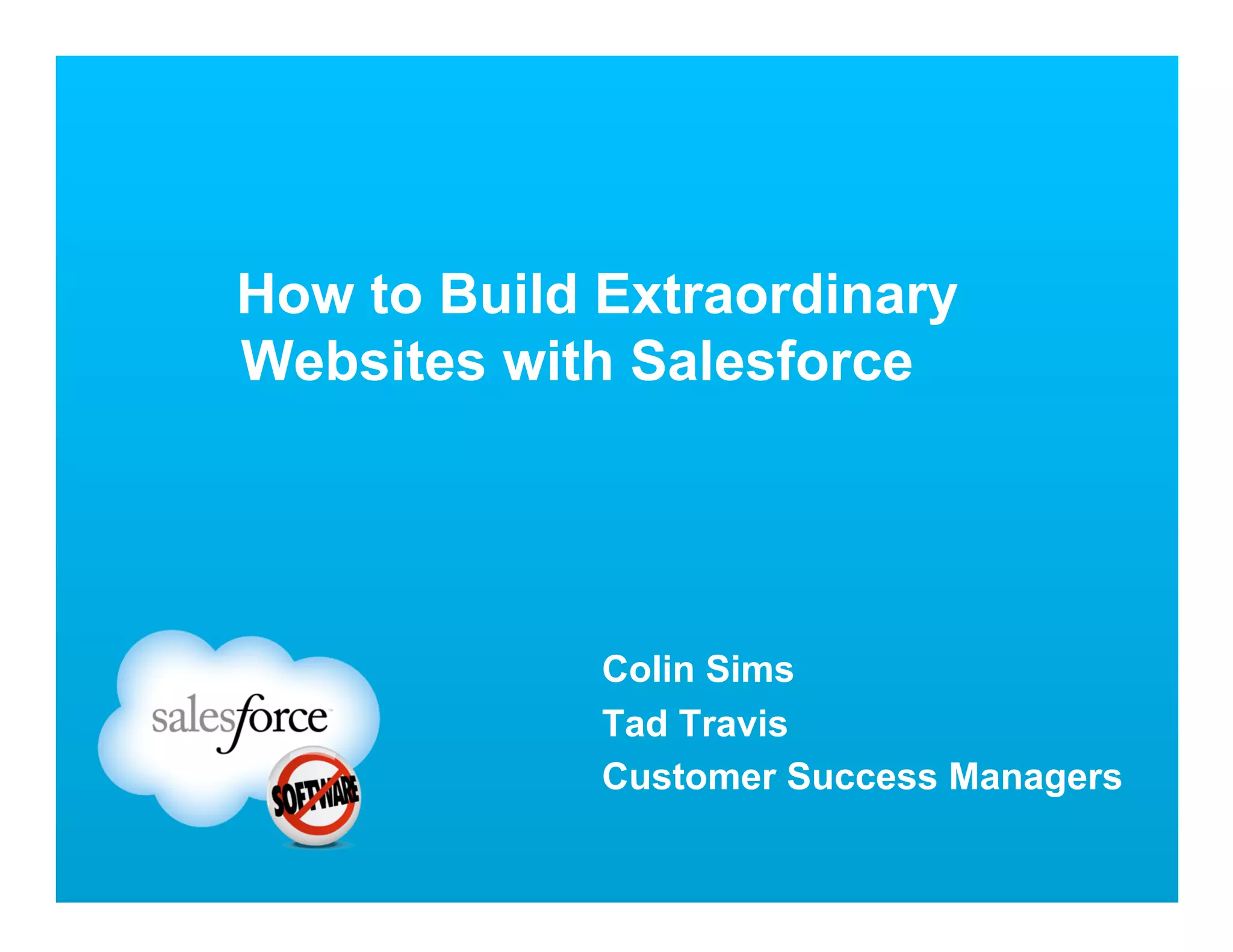 How to Build Extraordinary Websites with Salesforce

salesforce

SOFTWARE

Colin Sims
Tad Travis
Customer Success Managers